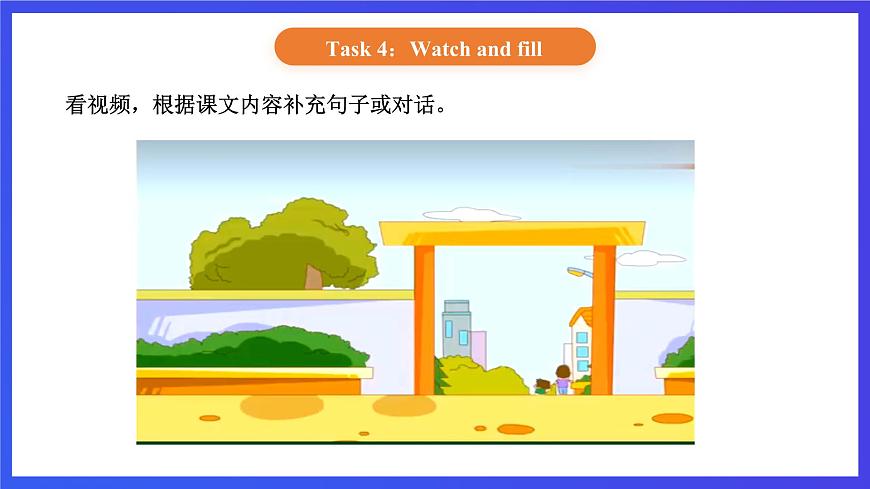 Task 4：Watch and fill

看视频，根据课文内容补充句子或对话。